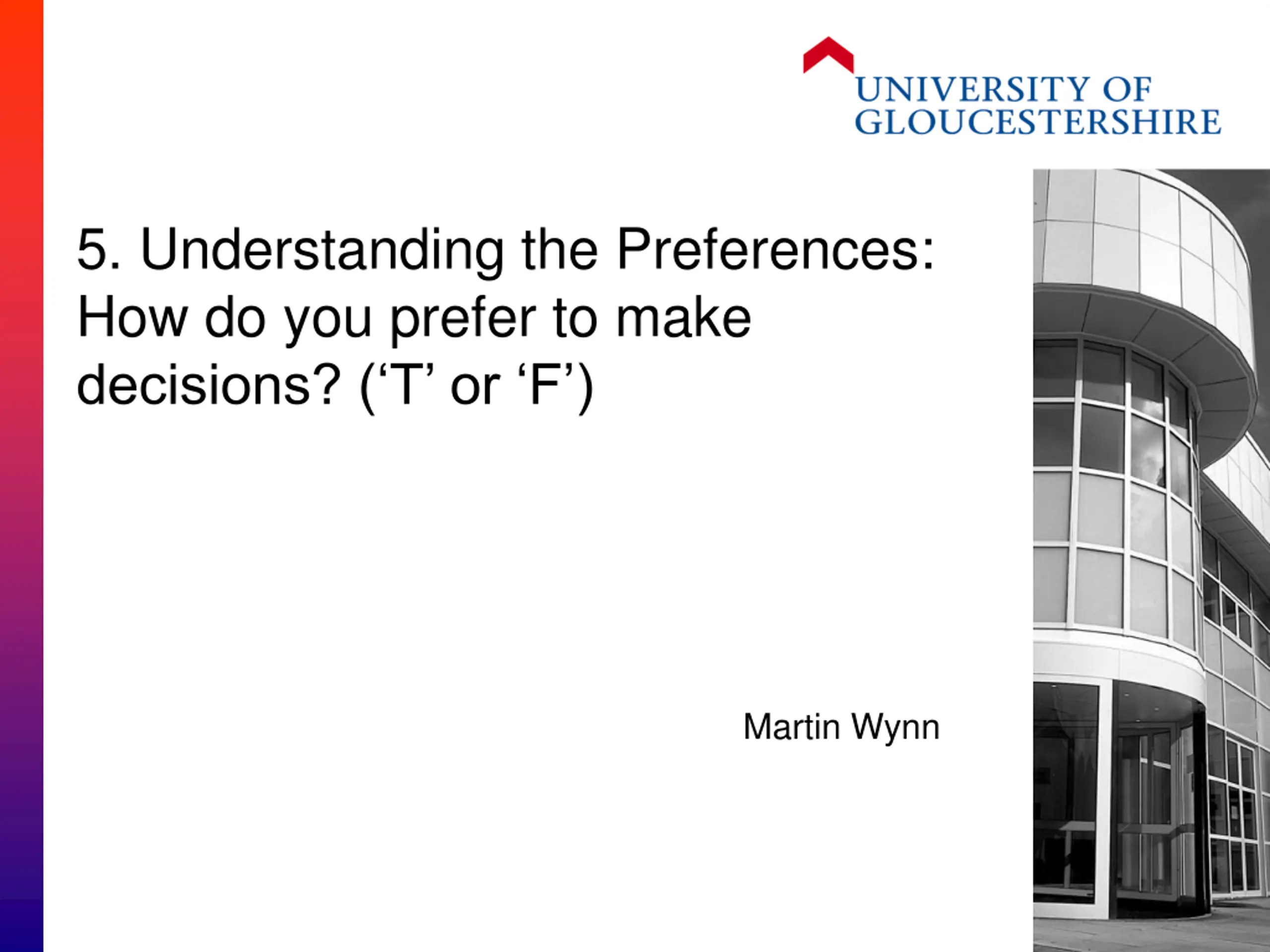 UNIVERSITY OF
GLOUCESTERSHIRE

5. Understanding the Preferences: How do you prefer to make decisions? (‘T’ or ‘F’)

Martin Wynn